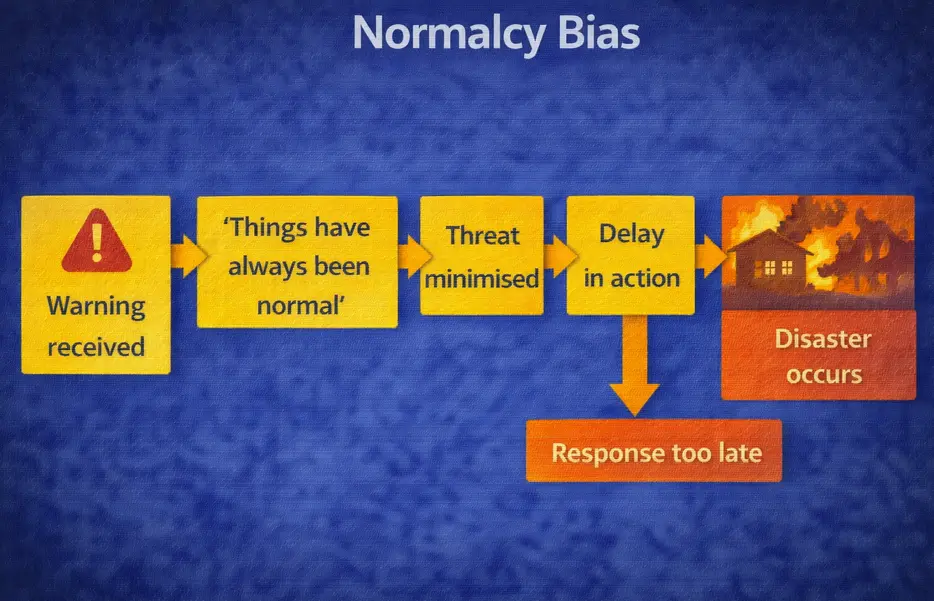 Normalcy Bias

Warning received

'Things have always been normal'

Threat minimised

Delay in action

Disaster occurs

Response too late